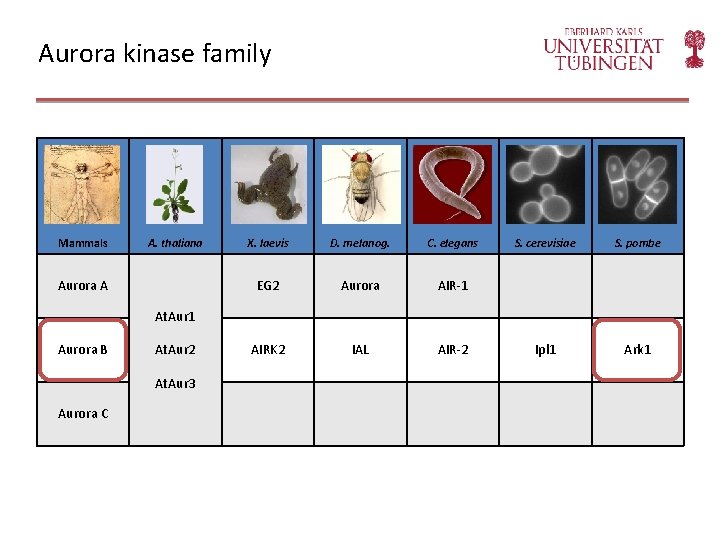 Aurora kinase family

EBERHARD KARLS
UNIVERSITÄT
TÜBINGEN

| Mammals | A. thaliana | X. laevis | D. melanog. | C. elegans | S. cerevisiae | S. pombe |
|---|---|---|---|---|---|---|
| Aurora A | AtAur1 AtAur2 AtAur3 | EG2 | Aurora | AIR-1 | | |
| Aurora B | | AIRK2 | IAL | AIR-2 | Ipl1 | Ark1 |
| Aurora C | | | | | | |